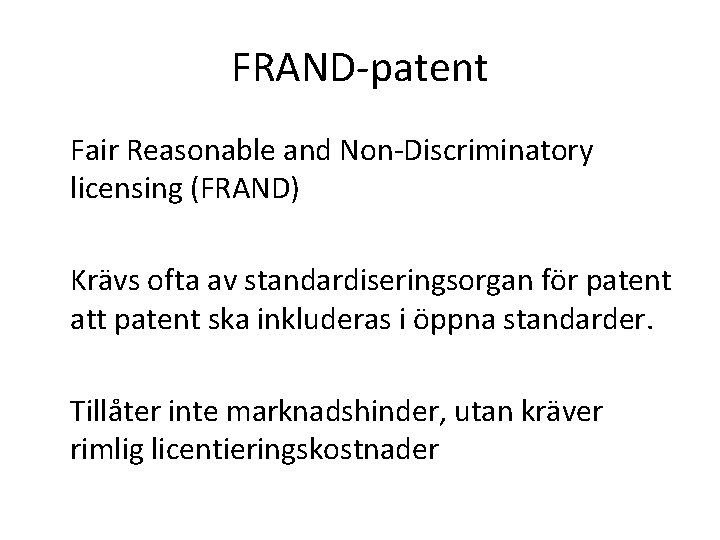 FRAND-patent

Fair Reasonable and Non-Discriminatory licensing (FRAND)

Krävs ofta av standardiseringsorgan för patent att patent ska inkluderas i öppna standarder.

Tillåter inte marknadshinder, utan kräver rimlig licentieringskostnader